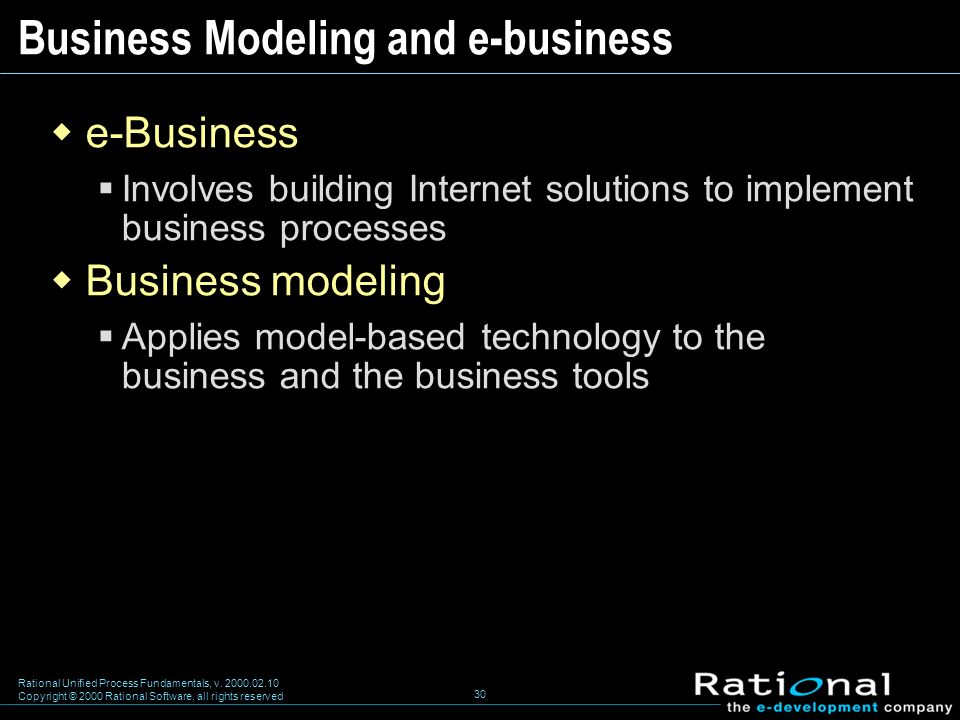 Business Modeling and e-business

◆ e-Business
▪ Involves building Internet solutions to implement business processes

◆ Business modeling
▪ Applies model-based technology to the business and the business tools

Rational Unified Process Fundamentals, v. 2000.02.10
Copyright © 2000 Rational Software, all rights reserved

30

Rational
the e-development company